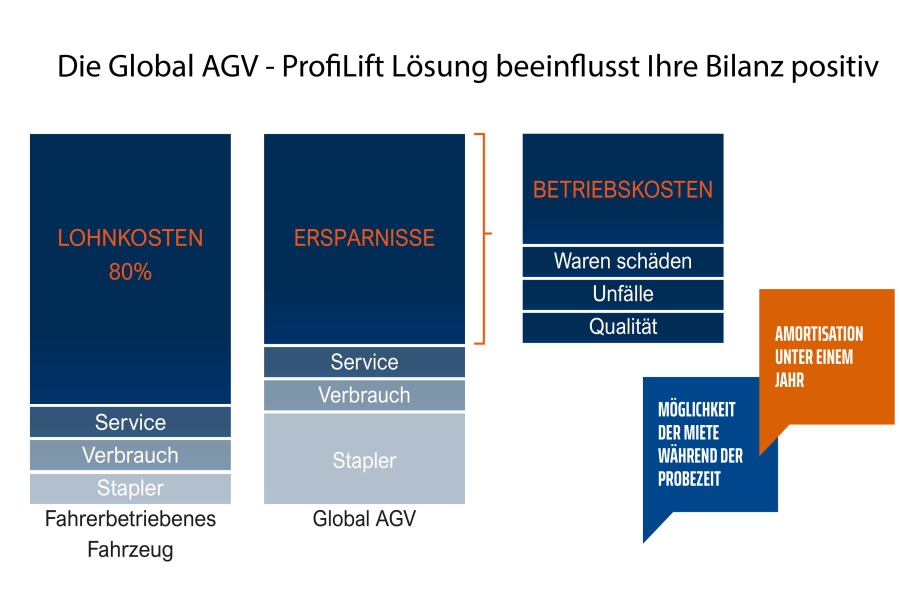 Die Global AGV - ProfiLift Lösung beeinflusst Ihre Bilanz positiv

LOHNKOSTEN
80%

Service
Verbrauch
Stapler
Fahrerbetriebenes Fahrzeug

ERSPARNISSE

Service
Verbrauch
Stapler
Global AGV

BETRIEBSKOSTEN
Waren schäden
Unfälle
Qualität

AMORTISATION UNTER EINEM JAHR

MÖGLICHKEIT DER MIETE WÄHREND DER PROBEZEIT